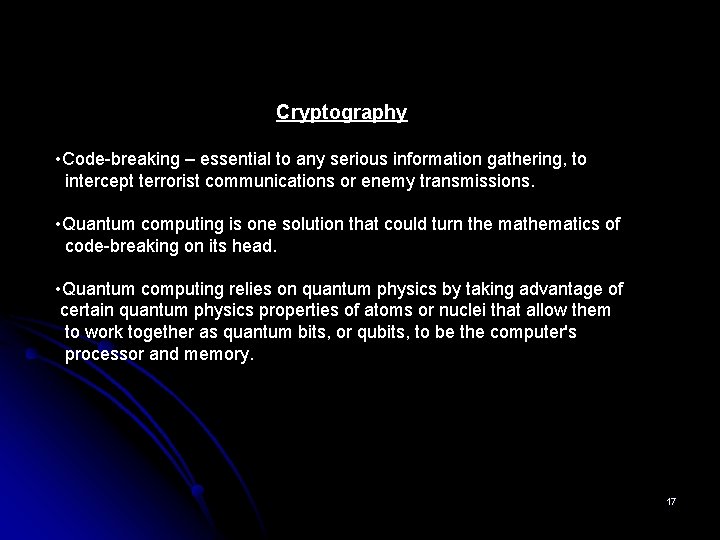 Cryptography

•Code-breaking – essential to any serious information gathering, to intercept terrorist communications or enemy transmissions.

•Quantum computing is one solution that could turn the mathematics of code-breaking on its head.

•Quantum computing relies on quantum physics by taking advantage of certain quantum physics properties of atoms or nuclei that allow them to work together as quantum bits, or qubits, to be the computer's processor and memory.

17